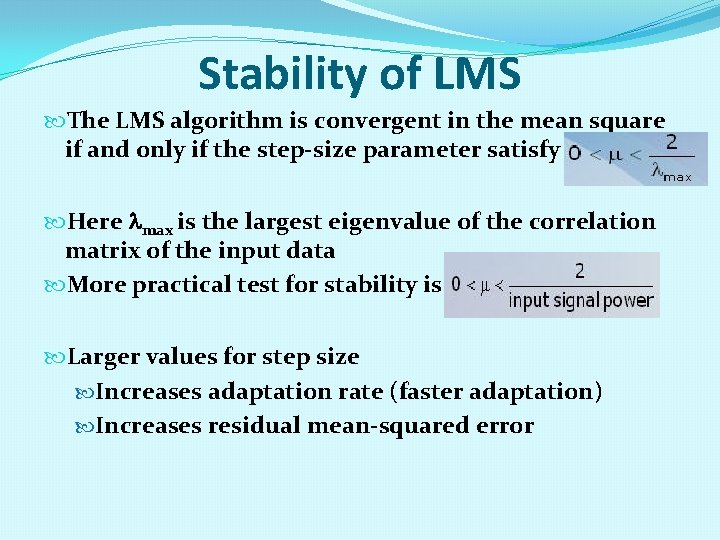 Stability of LMS

The LMS algorithm is convergent in the mean square if and only if the step-size parameter satisfy $0 < \mu < \frac{2}{\lambda_{max}}$

Here $\lambda_{max}$ is the largest eigenvalue of the correlation matrix of the input data

More practical test for stability is $0 < \mu < \frac{2}{\text{input signal power}}$

Larger values for step size

Increases adaptation rate (faster adaptation)

Increases residual mean-squared error